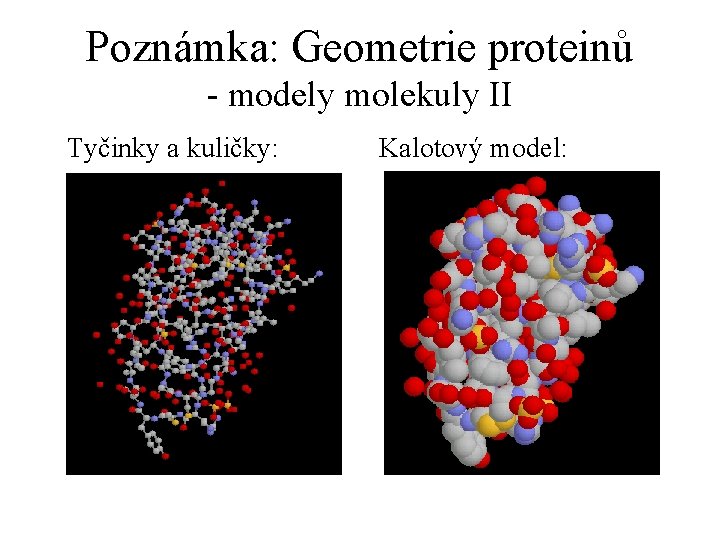 Poznámka: Geometrie proteinů
- modely molekuly II

Tyčinky a kuličky:

Kalotový model: